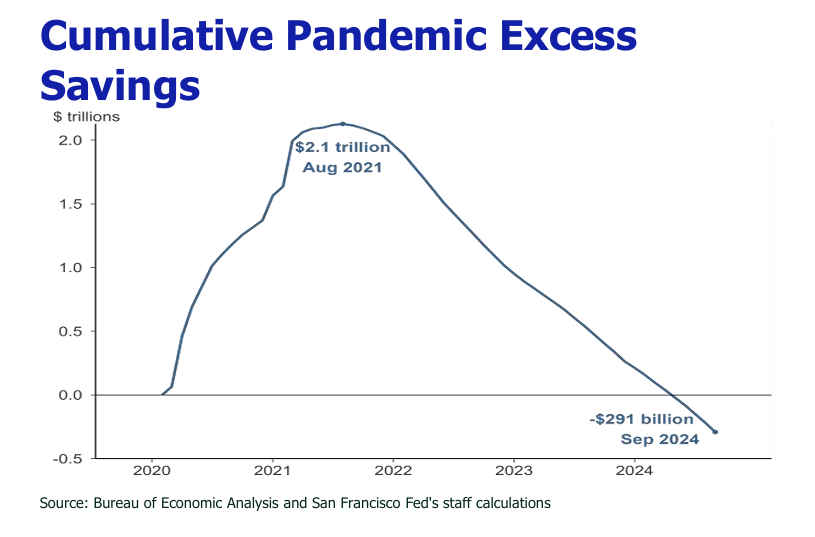 Cumulative Pandemic Excess Savings

$ trillions

2.0
1.5
1.0
0.5
0.0
-0.5

$2.1 trillion
Aug 2021

-$291 billion
Sep 2024

2020
2021
2022
2023
2024

Source: Bureau of Economic Analysis and San Francisco Fed's staff calculations